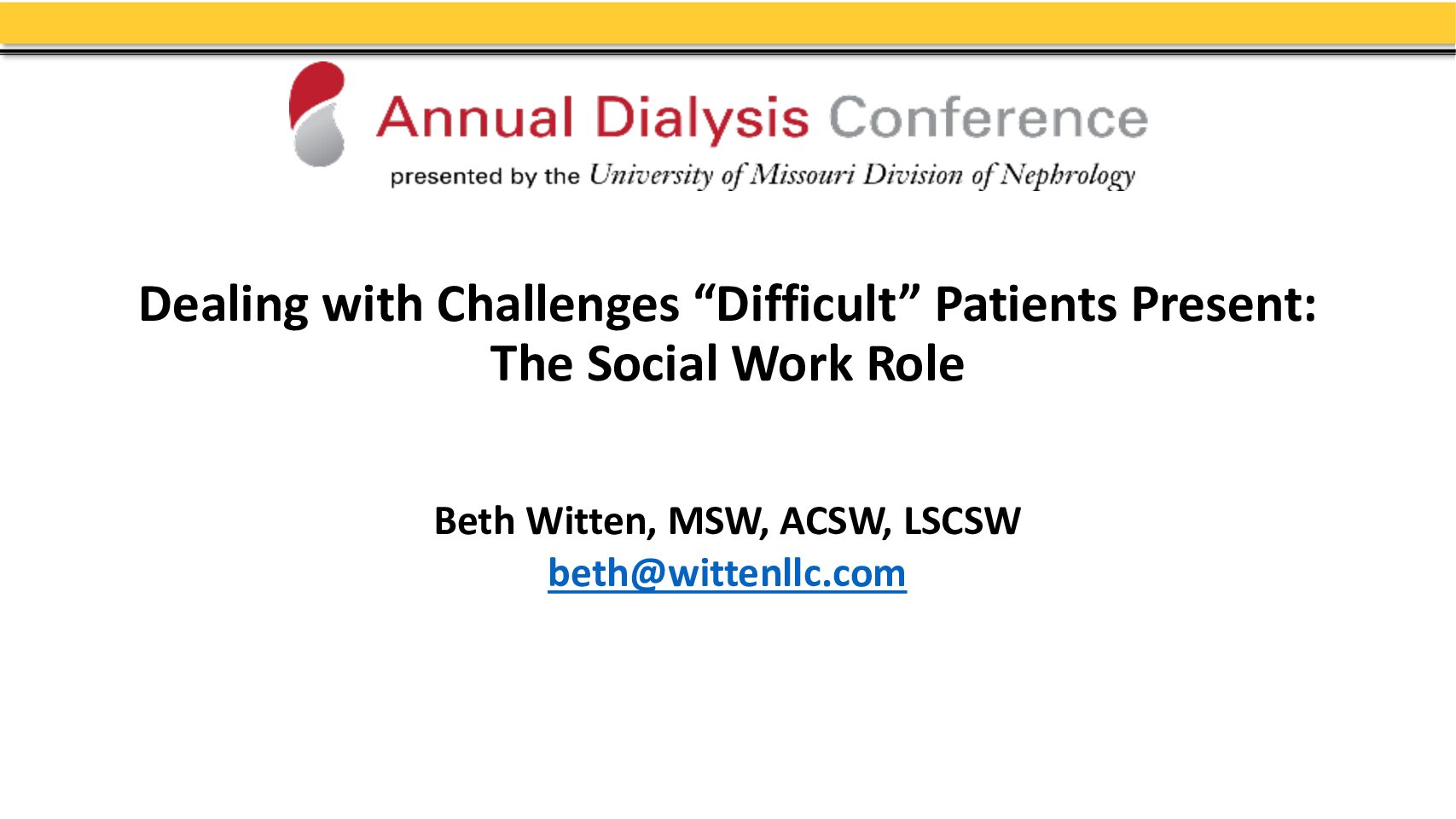 Annual Dialysis Conference
presented by the University of Missouri Division of Nephrology

Dealing with Challenges “Difficult” Patients Present: The Social Work Role

Beth Witten, MSW, ACSW, LSCSW
beth@wittenllc.com